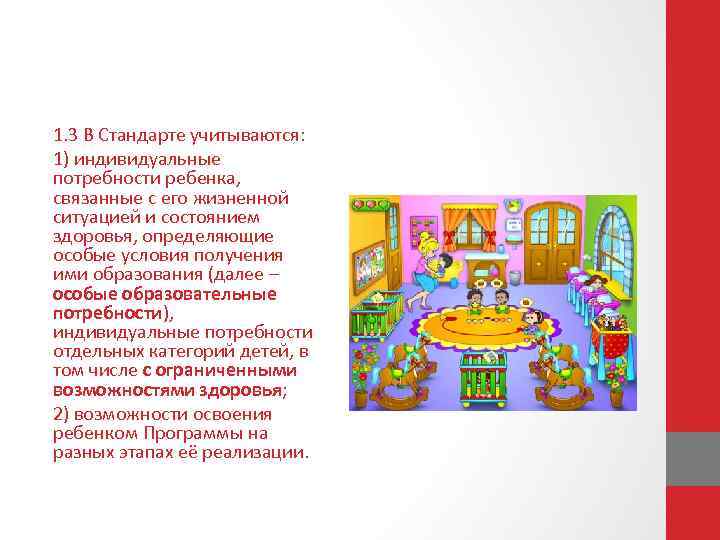 1.3 В Стандарте учитываются:

1) индивидуальные потребности ребенка, связанные с его жизненной ситуацией и состоянием здоровья, определяющие особые условия получения ими образования (далее – особые образовательные потребности), индивидуальные потребности отдельных категорий детей, в том числе с ограниченными возможностями здоровья;

2) возможности освоения ребенком Программы на разных этапах её реализации.